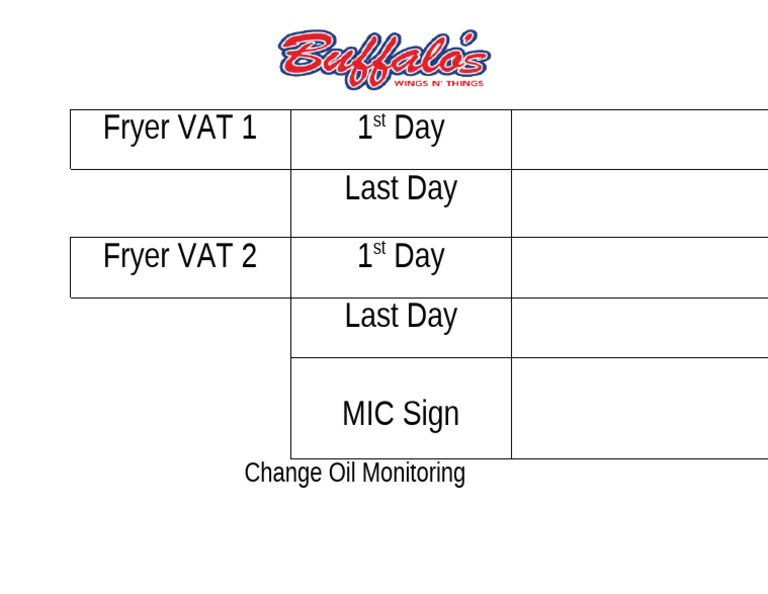 Buffalo's
WINGS N' THINGS

| Fryer VAT 1 | 1$^{st}$ Day | |
|---|---|---|
| | Last Day | |
| Fryer VAT 2 | 1$^{st}$ Day | |
| | Last Day | |
| | MIC Sign | |

Change Oil Monitoring